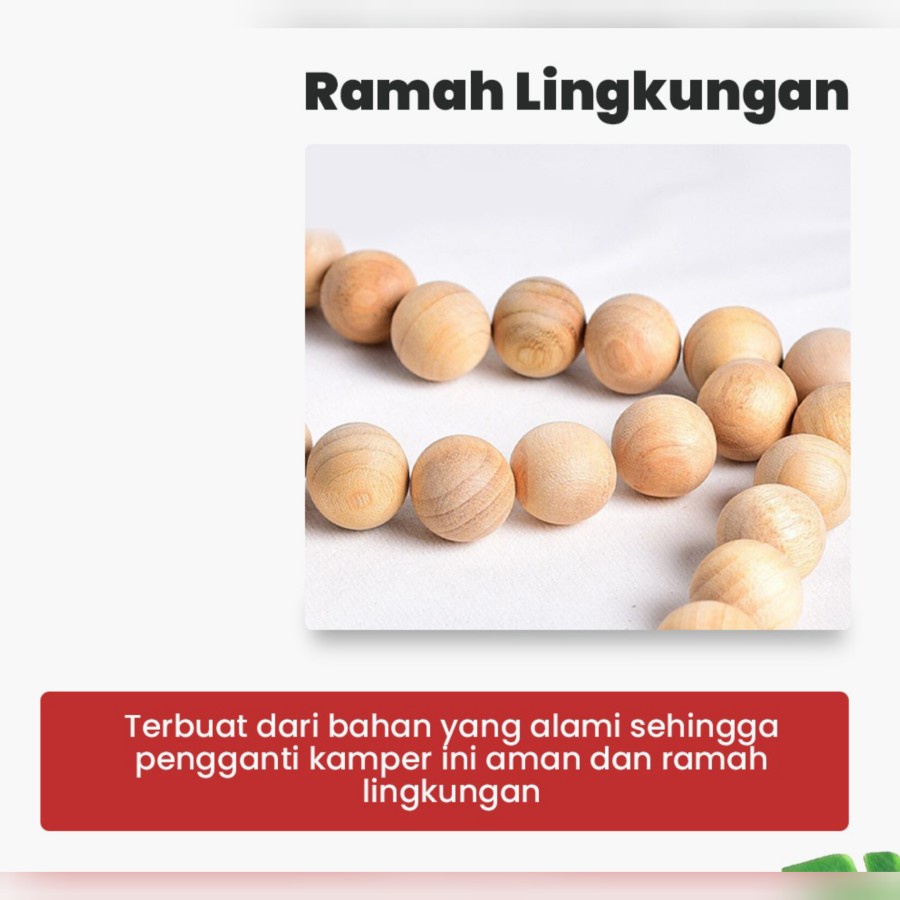 Ramah Lingkungan

Terbuat dari bahan yang alami sehingga pengganti kamper ini aman dan ramah lingkungan